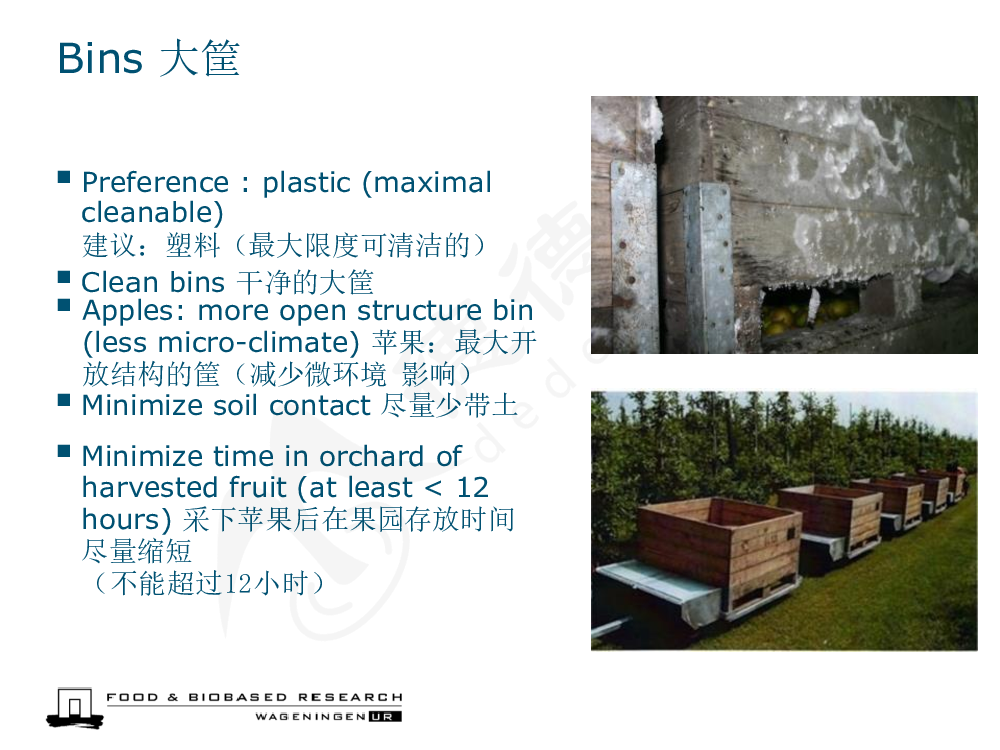 Bins 大筐

▪ Preference : plastic (maximal cleanable)
建议：塑料（最大限度可清洁的）

▪ Clean bins 干净的大筐

▪ Apples: more open structure bin (less micro-climate) 苹果：最大开放结构的筐（减少微环境 影响）

▪ Minimize soil contact 尽量少带土

▪ Minimize time in orchard of harvested fruit (at least < 12 hours) 采下苹果后在果园存放时间尽量缩短
（不能超过12小时）

FOOD & BIOBASED RESEARCH
WAGENINGEN UR